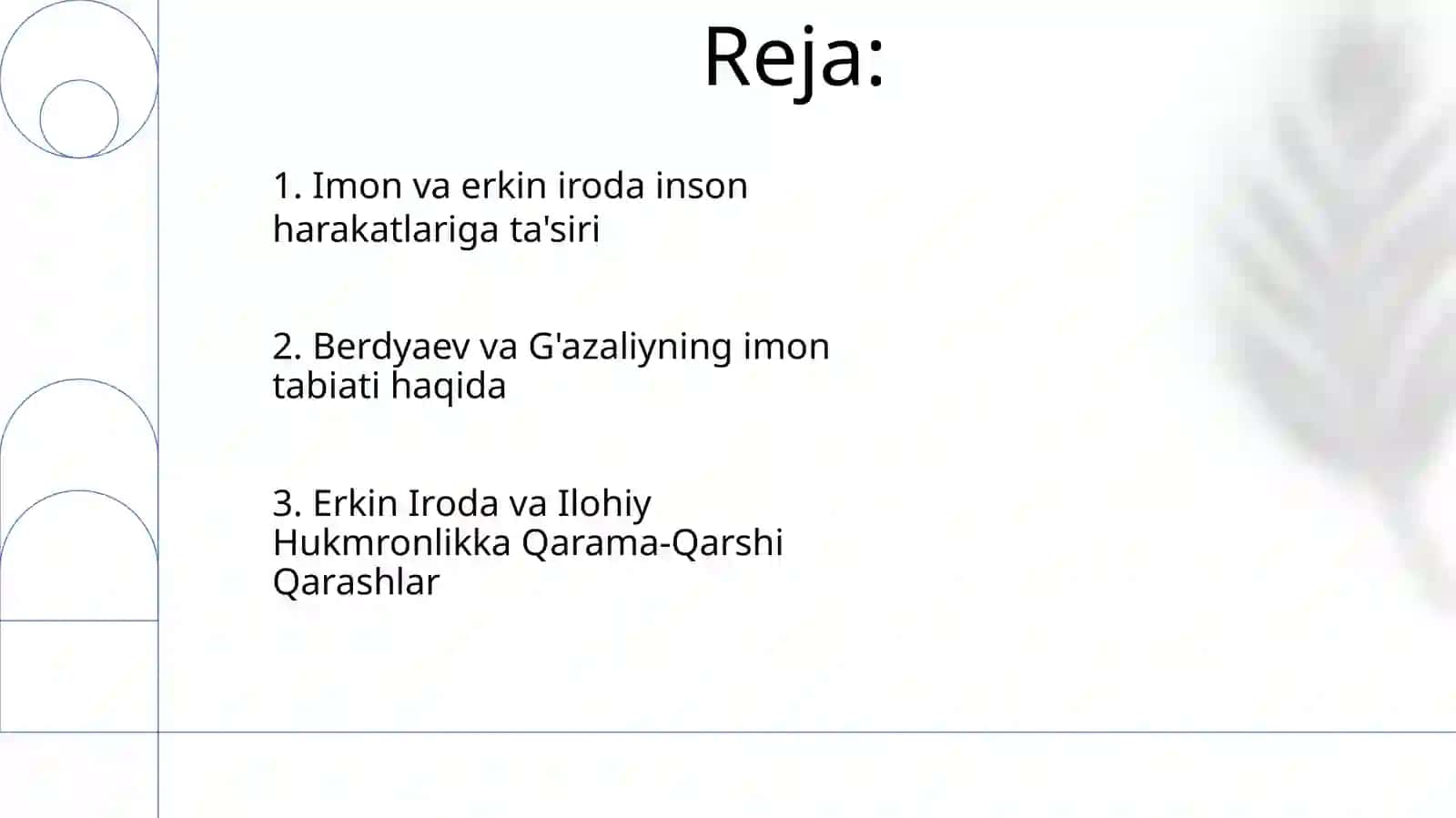 Reja:

1. Imon va erkin iroda inson harakatlariga ta'siri

2. Berdyaev va G'azaliyning imon tabiati haqida

3. Erkin Iroda va Ilohiy Hukmronlikka Qarama-Qarshi Qarashlar